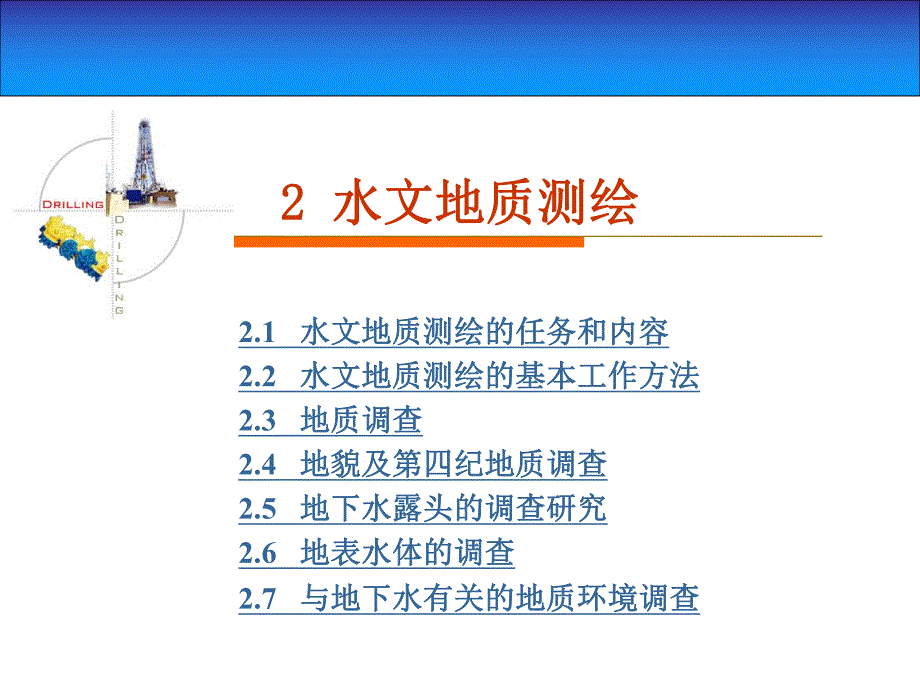 DRILLING

DRILLING

2 水文地质测绘

2.1 水文地质测绘的任务和内容
2.2 水文地质测绘的基本工作方法
2.3 地质调查
2.4 地貌及第四纪地质调查
2.5 地下水露头的调查研究
2.6 地表水体的调查
2.7 与地下水有关的地质环境调查